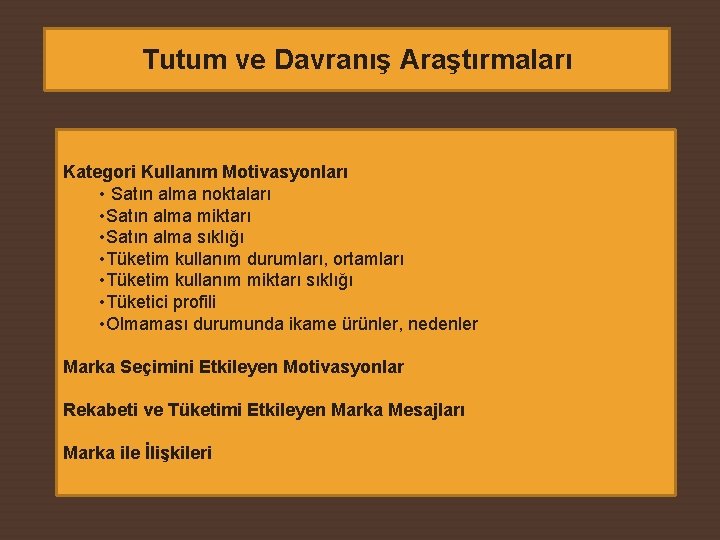 Tutum ve Davranış Araştırmaları

Kategori Kullanım Motivasyonları
• Satın alma noktaları
•Satın alma miktarı
•Satın alma sıklığı
•Tüketim kullanım durumları, ortamları
•Tüketim kullanım miktarı sıklığı
•Tüketici profili
•Olmaması durumunda ikame ürünler, nedenler

Marka Seçimini Etkileyen Motivasyonlar

Rekabeti ve Tüketimi Etkileyen Marka Mesajları

Marka ile İlişkileri